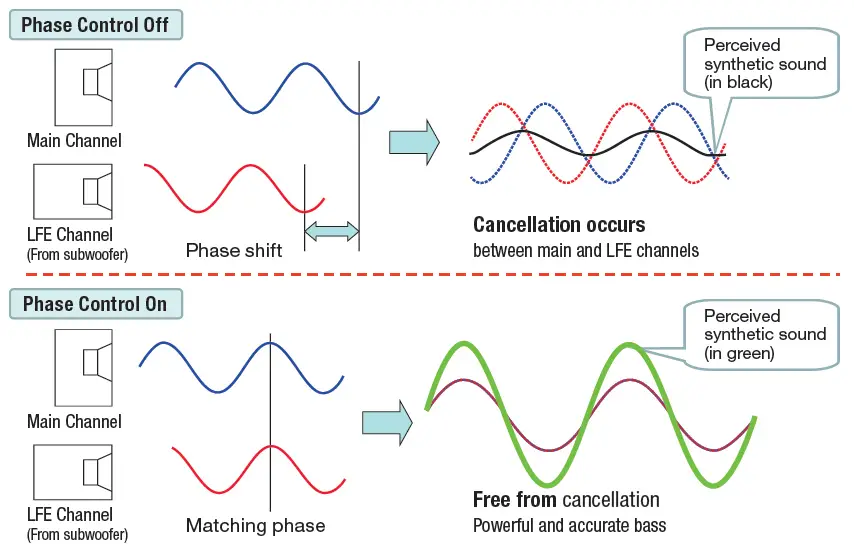 Phase Control Off

Main Channel

LFE Channel
(From subwoofer)

Phase shift

Perceived synthetic sound (in black)

Cancellation occurs
between main and LFE channels

Phase Control On

Main Channel

LFE Channel
(From subwoofer)

Matching phase

Perceived synthetic sound (in green)

Free from cancellation
Powerful and accurate bass